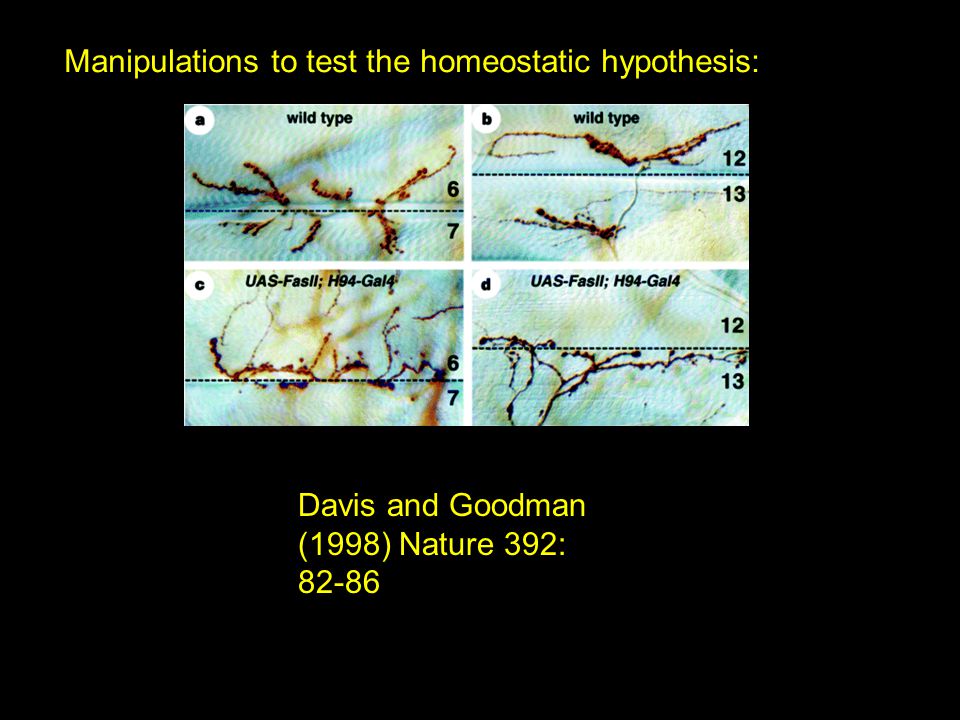 Manipulations to test the homeostatic hypothesis:

a wild type
6
7

b wild type
12
13

c UAS-FasII; H94-Gal4
6
7

d UAS-FasII; H94-Gal4
12
13

Davis and Goodman (1998) Nature 392: 82-86